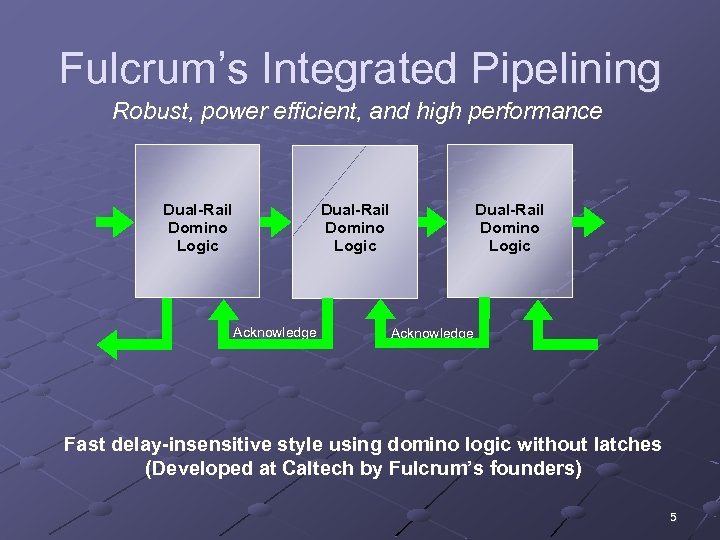 Fulcrum's Integrated Pipelining

Robust, power efficient, and high performance

Dual-Rail Domino Logic

Dual-Rail Domino Logic

Dual-Rail Domino Logic

Acknowledge

Acknowledge

Fast delay-insensitive style using domino logic without latches (Developed at Caltech by Fulcrum's founders)

5